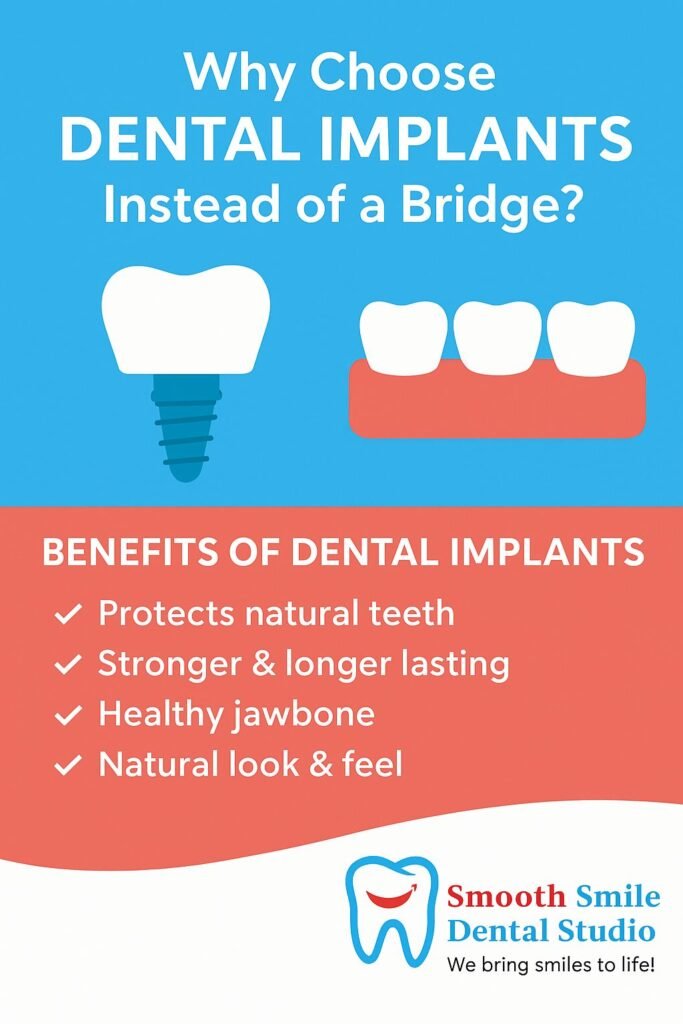 Why Choose
DENTAL IMPLANTS
Instead of a Bridge?

BENEFITS OF DENTAL IMPLANTS

✓ Protects natural teeth
✓ Stronger & longer lasting
✓ Healthy jawbone
✓ Natural look & feel

Smooth Smile
Dental Studio
We bring smiles to life!